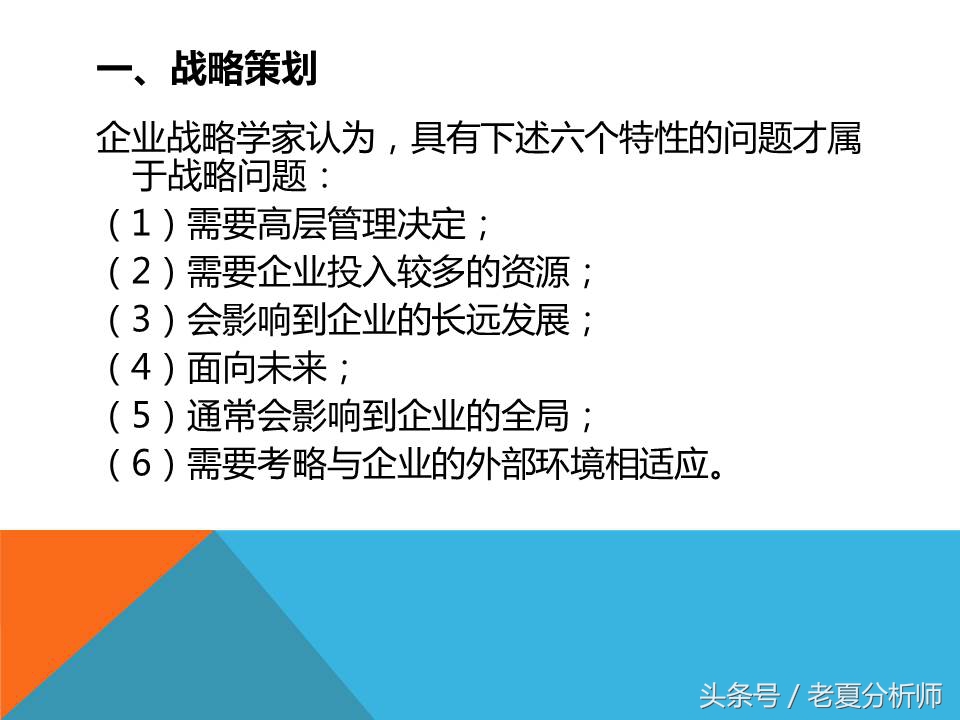 一、战略策划

企业战略学家认为，具有下述六个特性的问题才属于战略问题：
（1）需要高层管理决定；
（2）需要企业投入较多的资源；
（3）会影响到企业的长远发展；
（4）面向未来；
（5）通常会影响到企业的全局；
（6）需要考略与企业的外部环境相适应。

头条号 / 老夏分析师